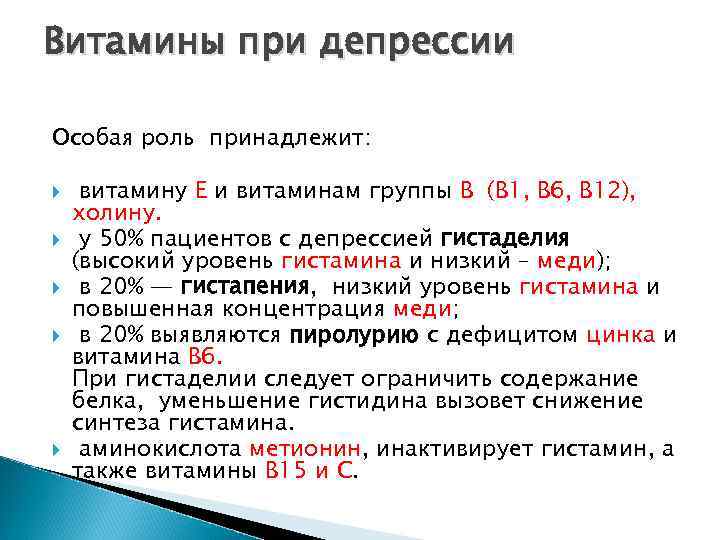 Витамины при депрессии

Особая роль принадлежит:

витамину Е и витаминам группы В (В1, В6, В12), холину.

у 50% пациентов с депрессией гистаделия (высокий уровень гистамина и низкий – меди);

в 20% — гистапения, низкий уровень гистамина и повышенная концентрация меди;

в 20% выявляются пиролурию с дефицитом цинка и витамина В6.
При гистаделии следует ограничить содержание белка, уменьшение гистидина вызовет снижение синтеза гистамина.

аминокислота метионин, инактивирует гистамин, а также витамины В15 и С.